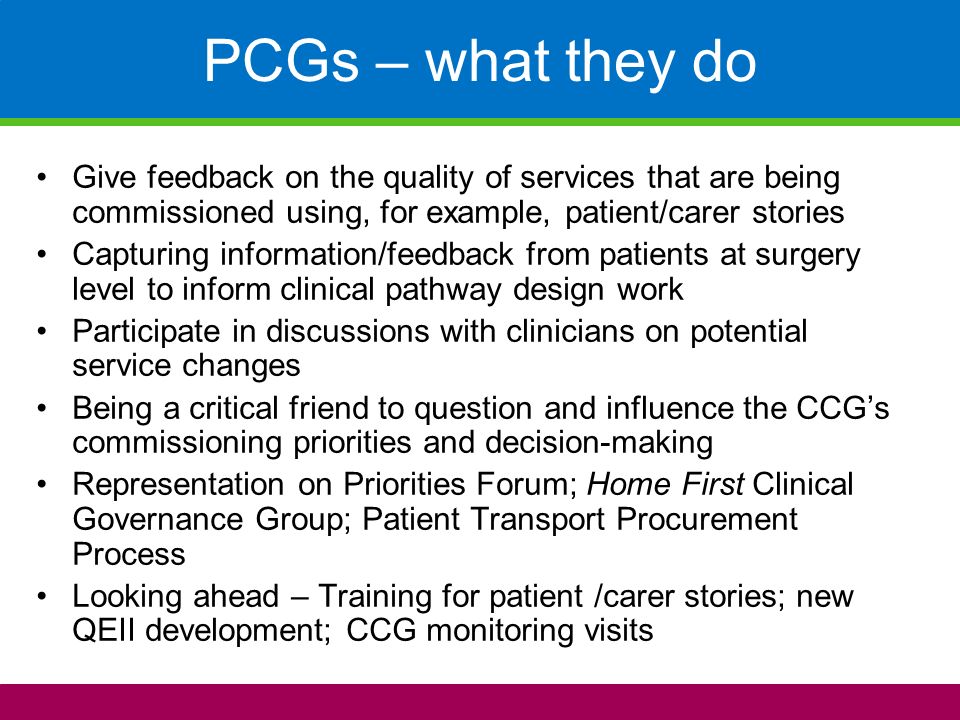 PCGs – what they do

• Give feedback on the quality of services that are being commissioned using, for example, patient/carer stories
• Capturing information/feedback from patients at surgery level to inform clinical pathway design work
• Participate in discussions with clinicians on potential service changes
• Being a critical friend to question and influence the CCG's commissioning priorities and decision-making
• Representation on Priorities Forum; Home First Clinical Governance Group; Patient Transport Procurement Process
• Looking ahead – Training for patient /carer stories; new QEII development; CCG monitoring visits